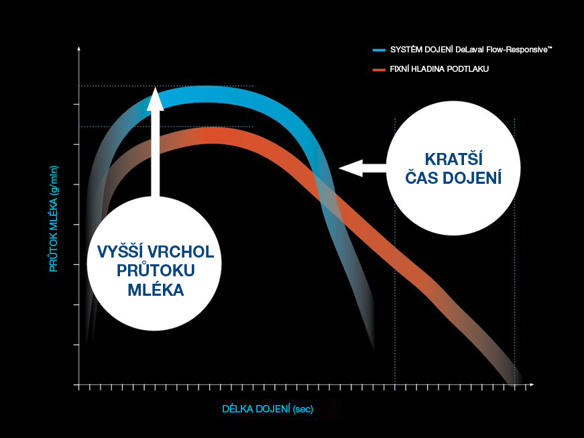 SYSTÉM DOJENÍ DeLaval Flow-Responsive™

FIXNÍ HLADINA PODTLAKU

PRŮTOK MLÉKA (g/min)

VYŠŠÍ VRCHOL PRŮTOKU MLÉKA

KRATŠÍ ČAS DOJENÍ

DÉLKA DOJENÍ (sec)